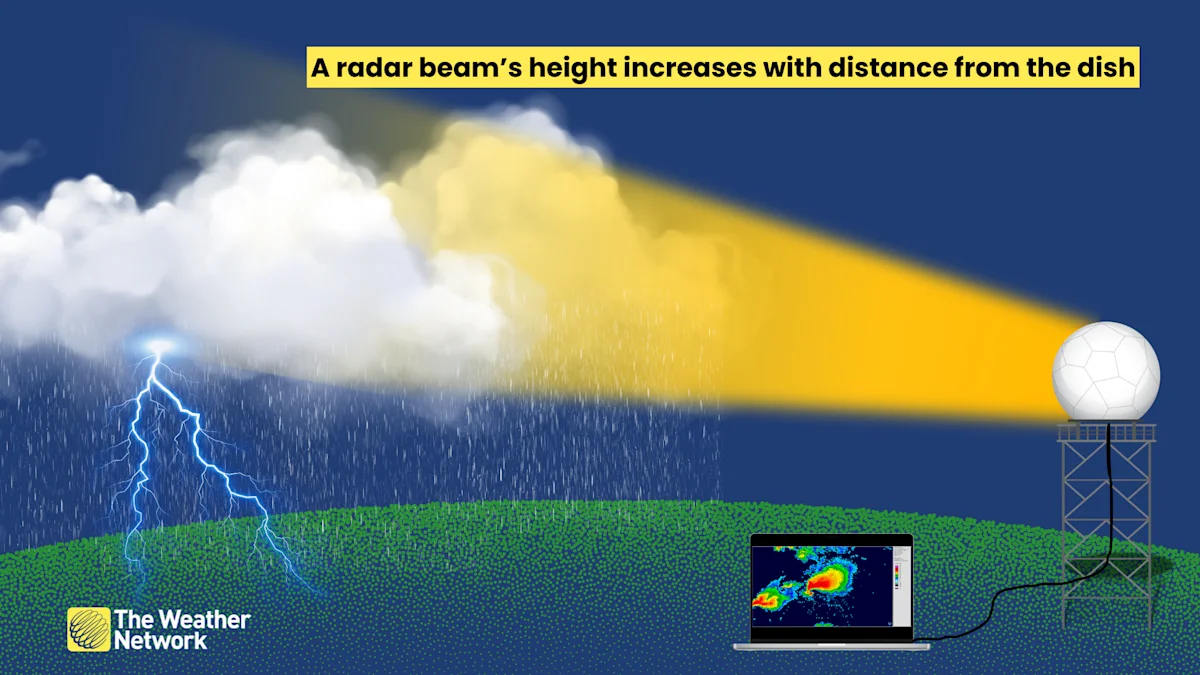 A radar beam's height increases with distance from the dish

The Weather Network